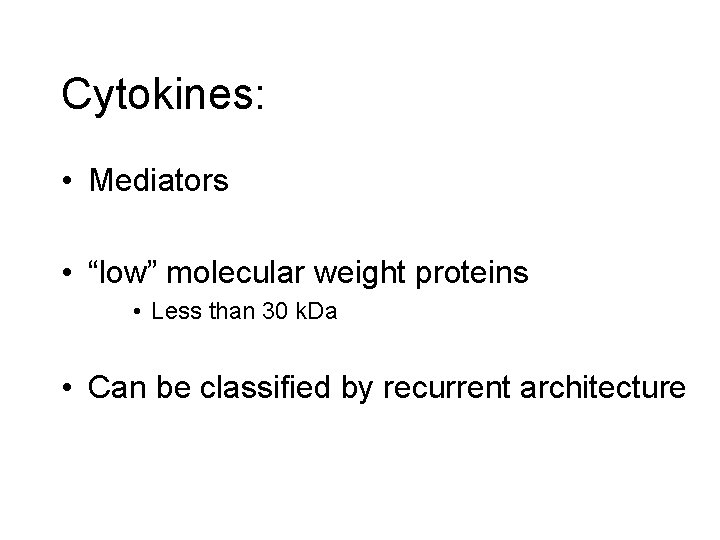 Cytokines:

• Mediators

• “low” molecular weight proteins
  • Less than 30 kDa

• Can be classified by recurrent architecture